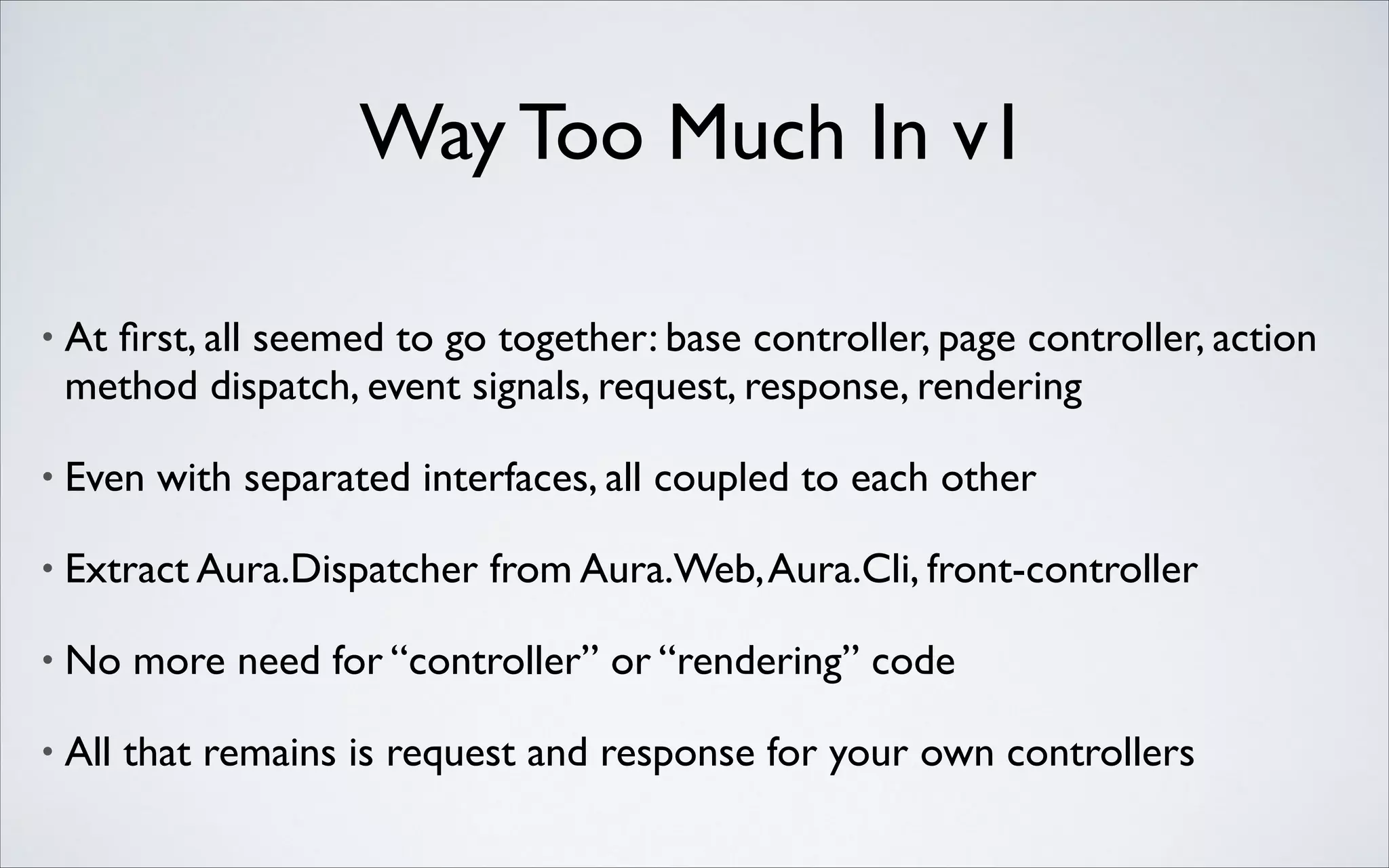 Way Too Much In v1

• At first, all seemed to go together: base controller, page controller, action method dispatch, event signals, request, response, rendering

• Even with separated interfaces, all coupled to each other

• Extract Aura.Dispatcher from Aura.Web, Aura.Cli, front-controller

• No more need for “controller” or “rendering” code

• All that remains is request and response for your own controllers